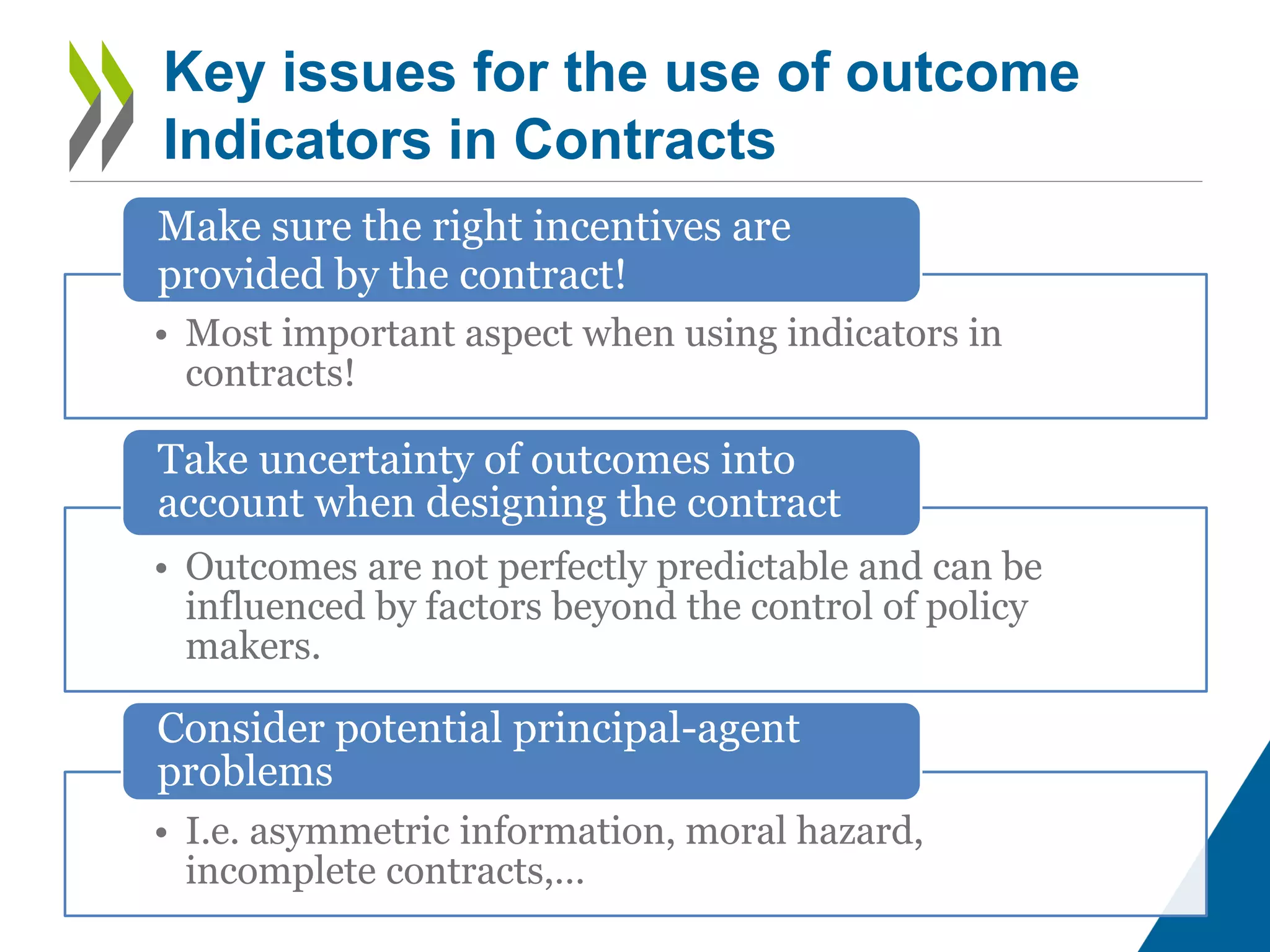 Key issues for the use of outcome Indicators in Contracts

Make sure the right incentives are provided by the contract!

• Most important aspect when using indicators in contracts!

Take uncertainty of outcomes into account when designing the contract

• Outcomes are not perfectly predictable and can be influenced by factors beyond the control of policy makers.

Consider potential principal-agent problems

• I.e. asymmetric information, moral hazard, incomplete contracts,…